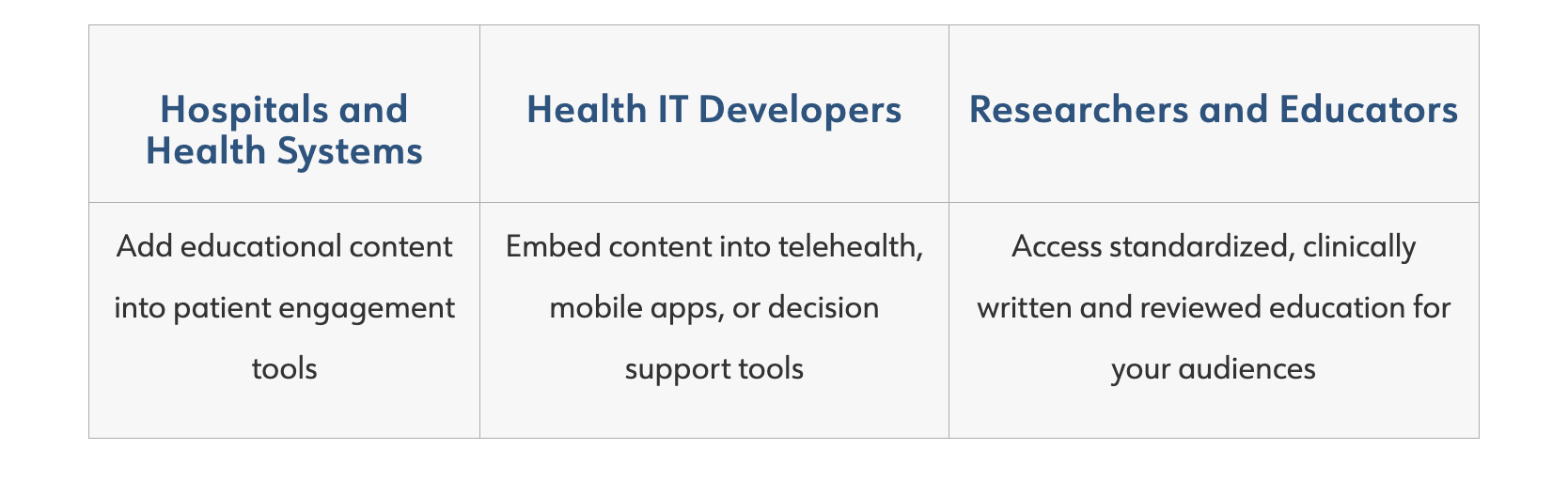 | Hospitals and Health Systems | Health IT Developers | Researchers and Educators |
|---|---|---|
| Add educational content into patient engagement tools | Embed content into telehealth, mobile apps, or decision support tools | Access standardized, clinically written and reviewed education for your audiences |